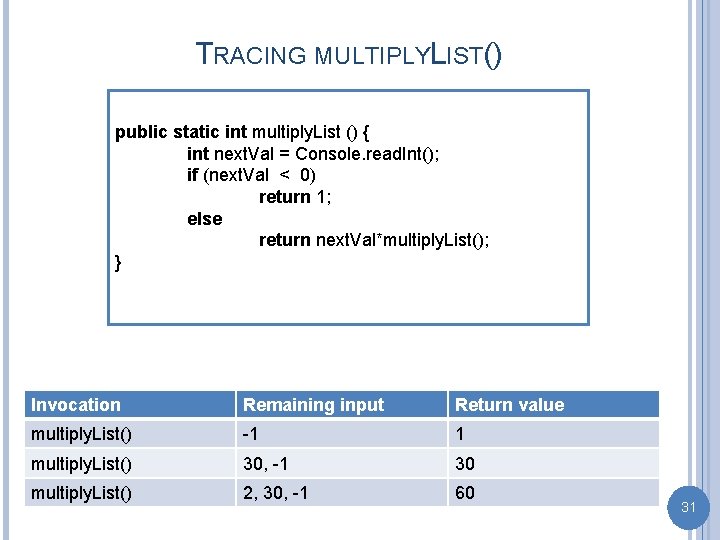 TRACING MULTIPLYLIST()

public static int multiplyList () {
int nextVal = Console.readInt();
if (nextVal < 0)
return 1;
else
return nextVal*multiplyList();
}

| Invocation | Remaining input | Return value |
|---|---|---|
| multiplyList() | -1 | 1 |
| multiplyList() | 30, -1 | 30 |
| multiplyList() | 2, 30, -1 | 60 |

31